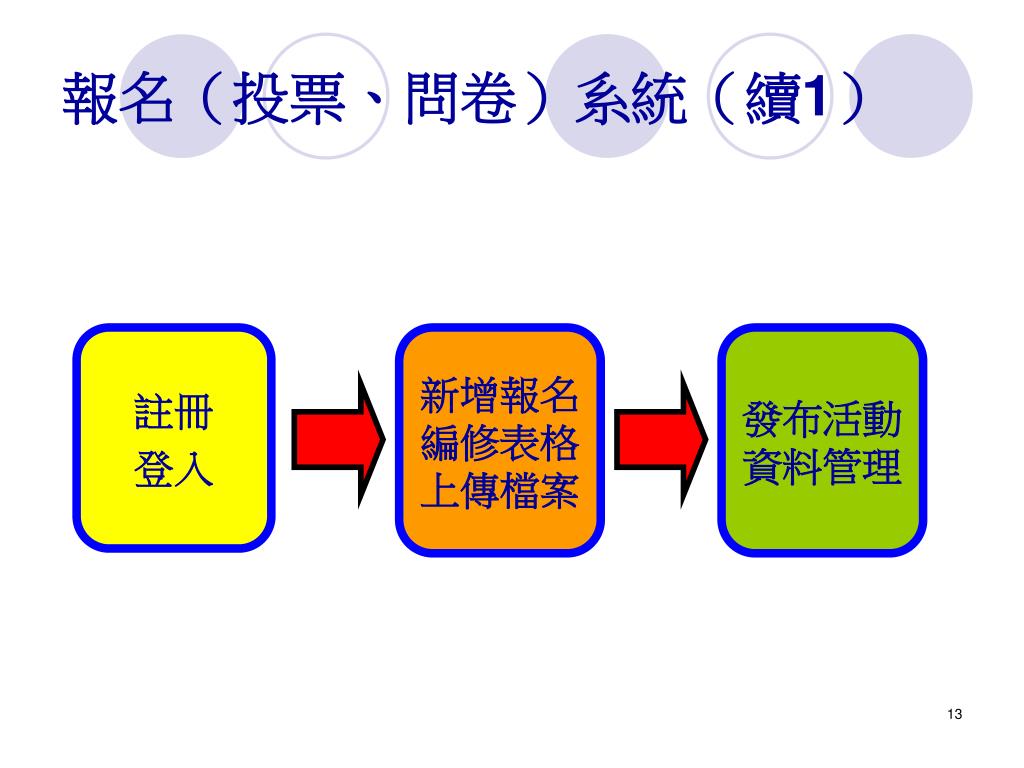 報名（投票、問卷）系統（續1）

註冊
登入

新增報名
編修表格
上傳檔案

發布活動
資料管理

13